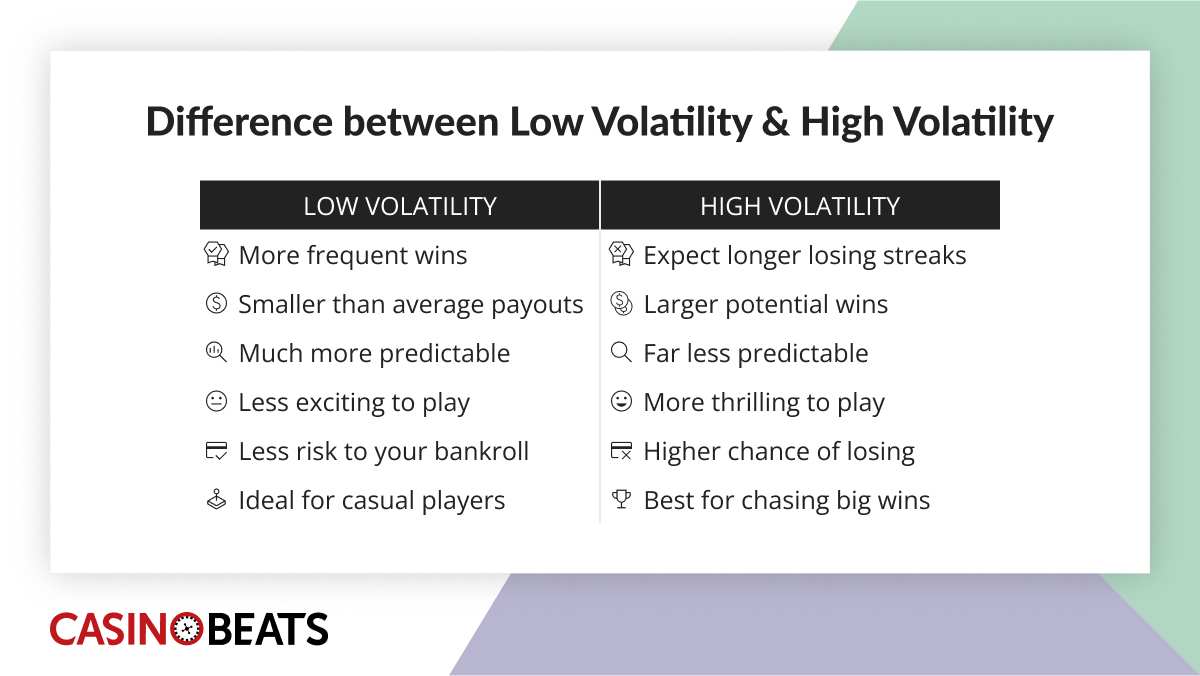 Difference between Low Volatility & High Volatility

| LOW VOLATILITY | HIGH VOLATILITY |
|---|---|
| More frequent wins | Expect longer losing streaks |
| Smaller than average payouts | Larger potential wins |
| Much more predictable | Far less predictable |
| Less exciting to play | More thrilling to play |
| Less risk to your bankroll | Higher chance of losing |
| Ideal for casual players | Best for chasing big wins |

CASINOBEATS